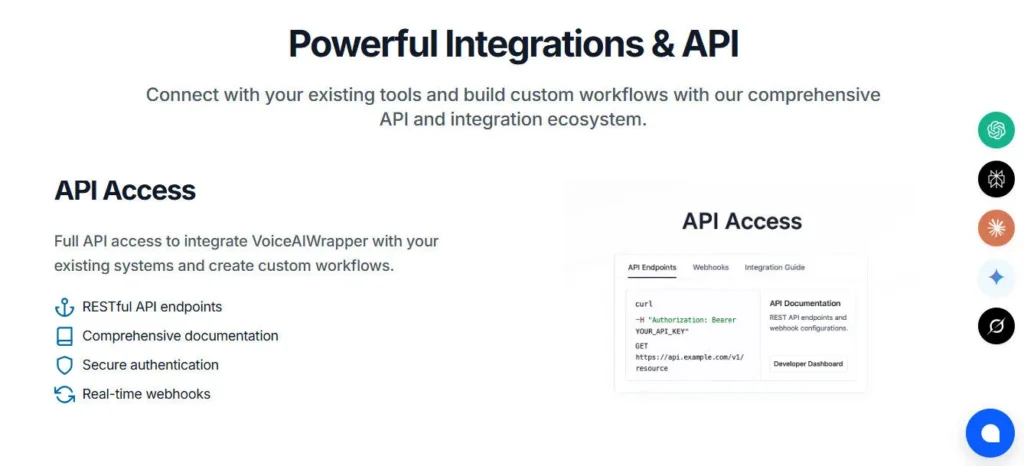 Powerful Integrations & API

Connect with your existing tools and build custom workflows with our comprehensive API and integration ecosystem.

API Access

Full API access to integrate VoiceAIWrapper with your existing systems and create custom workflows.

RESTful API endpoints
Comprehensive documentation
Secure authentication
Real-time webhooks

API Access

API Endpoints Webhooks Integration Guide

curl
-H "Authorization: Bearer YOUR_API_KEY"
GET
https://api.example.com/v1/resource

API Documentation
REST API endpoints and webhook configurations.
Developer Dashboard